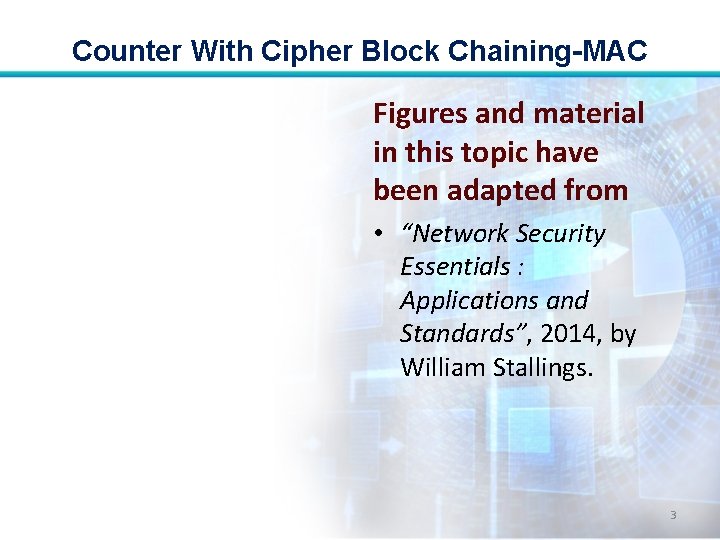 Counter With Cipher Block Chaining-MAC

Figures and material in this topic have been adapted from

• “Network Security Essentials : Applications and Standards”, 2014, by William Stallings.

3